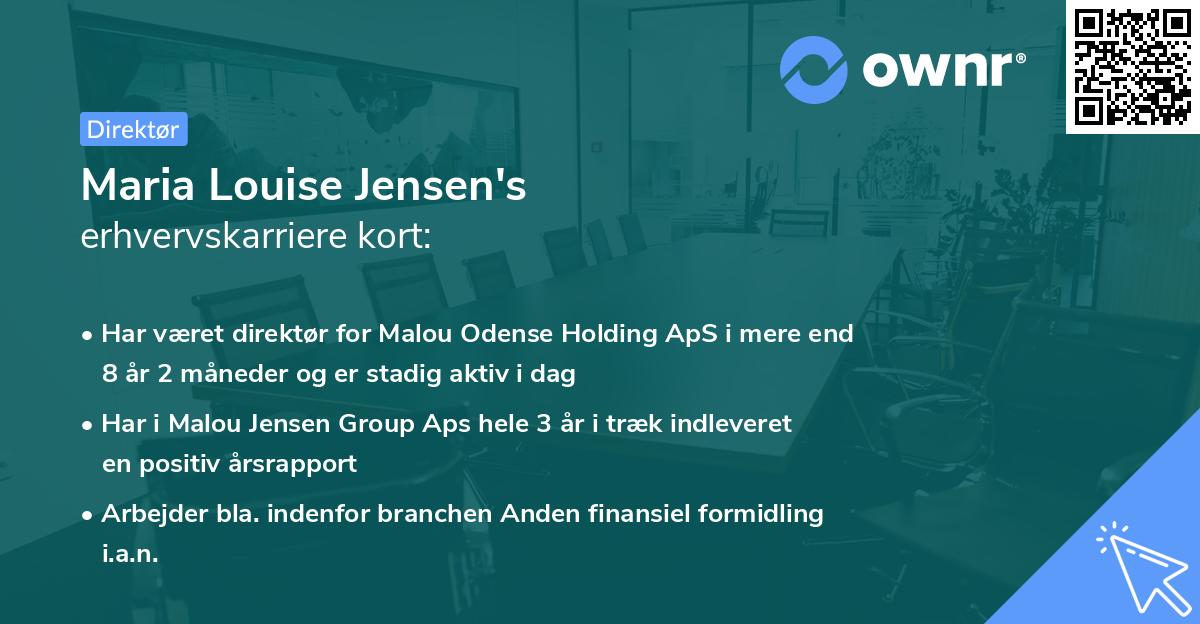 ownr®

Direktør

Maria Louise Jensen's
erhvervskarriere kort:

• Har været direktør for Malou Odense Holding ApS i mere end 8 år 2 måneder og er stadig aktiv i dag

• Har i Malou Jensen Group Aps hele 3 år i træk indleveret en positiv årsrapport

• Arbejder bla. indenfor branchen Anden finansiel formidling i.a.n.